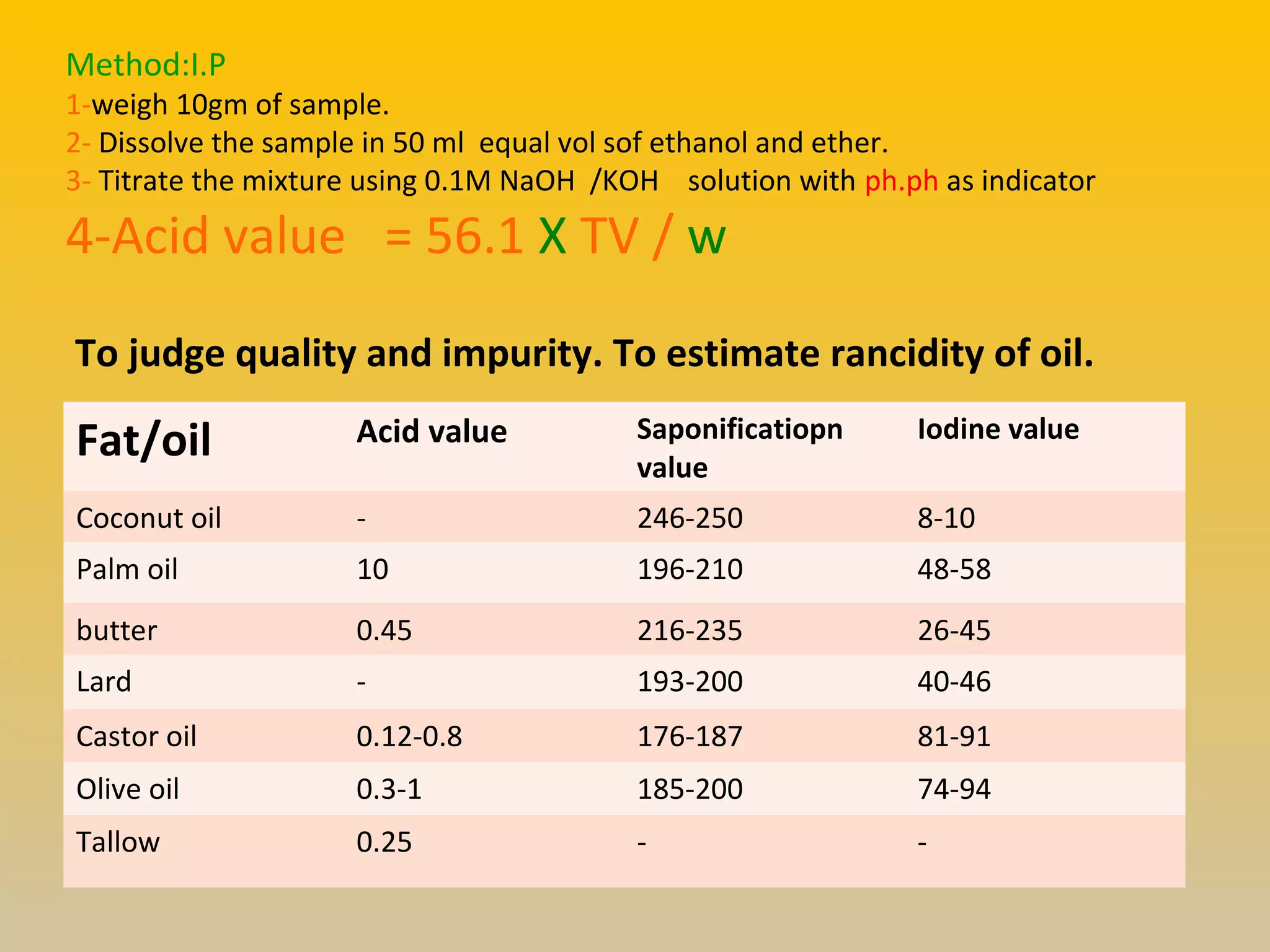 Method:I.P
1-weigh 10gm of sample.
2- Dissolve the sample in 50 ml equal vol sof ethanol and ether.
3- Titrate the mixture using 0.1M NaOH /KOH solution with ph.ph as indicator
4-Acid value = 56.1 X TV / w

To judge quality and impurity. To estimate rancidity of oil.

| Fat/oil | Acid value | Saponificatiopn value | Iodine value |
|---|---|---|---|
| Coconut oil | - | 246-250 | 8-10 |
| Palm oil | 10 | 196-210 | 48-58 |
| butter | 0.45 | 216-235 | 26-45 |
| Lard | - | 193-200 | 40-46 |
| Castor oil | 0.12-0.8 | 176-187 | 81-91 |
| Olive oil | 0.3-1 | 185-200 | 74-94 |
| Tallow | 0.25 | - | - |